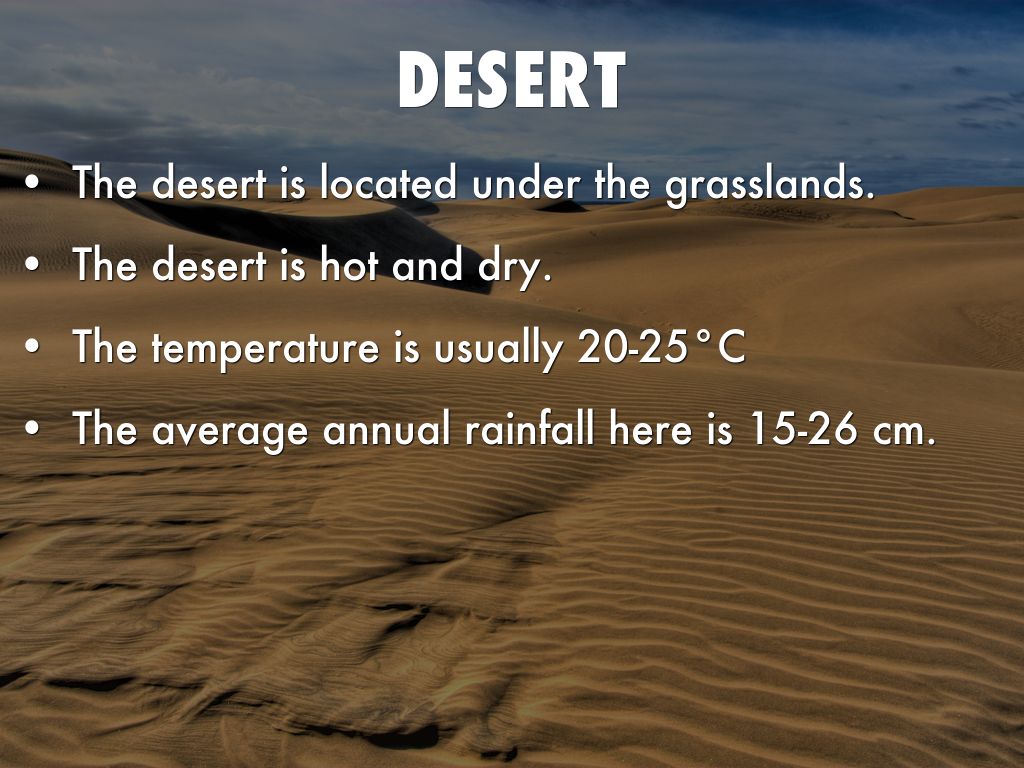 DESERT

• The desert is located under the grasslands.

• The desert is hot and dry.

• The temperature is usually 20-25°C

• The average annual rainfall here is 15-26 cm.